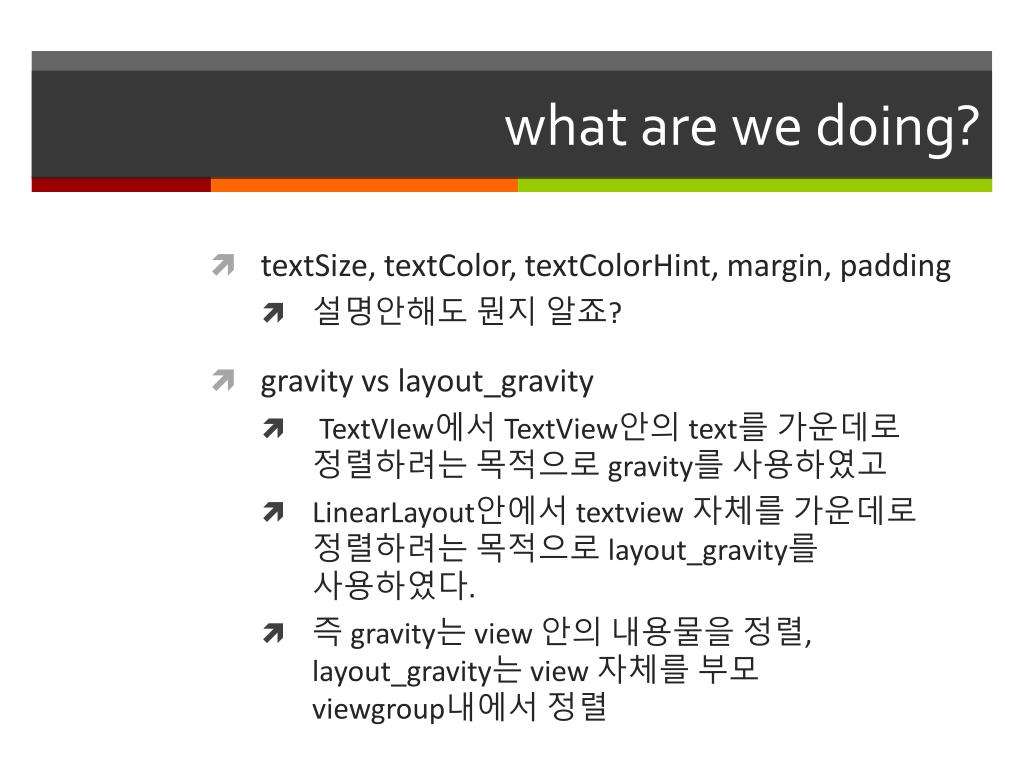 what are we doing?

textSize, textColor, textColorHint, margin, padding

설명안해도 뭔지 알죠?

gravity vs layout_gravity

TextVIew에서 TextView안의 text를 가운데로 정렬하려는 목적으로 gravity를 사용하였고

LinearLayout안에서 textview 자체를 가운데로 정렬하려는 목적으로 layout_gravity를 사용하였다.

즉 gravity는 view 안의 내용물을 정렬, layout_gravity는 view 자체를 부모 viewgroup내에서 정렬